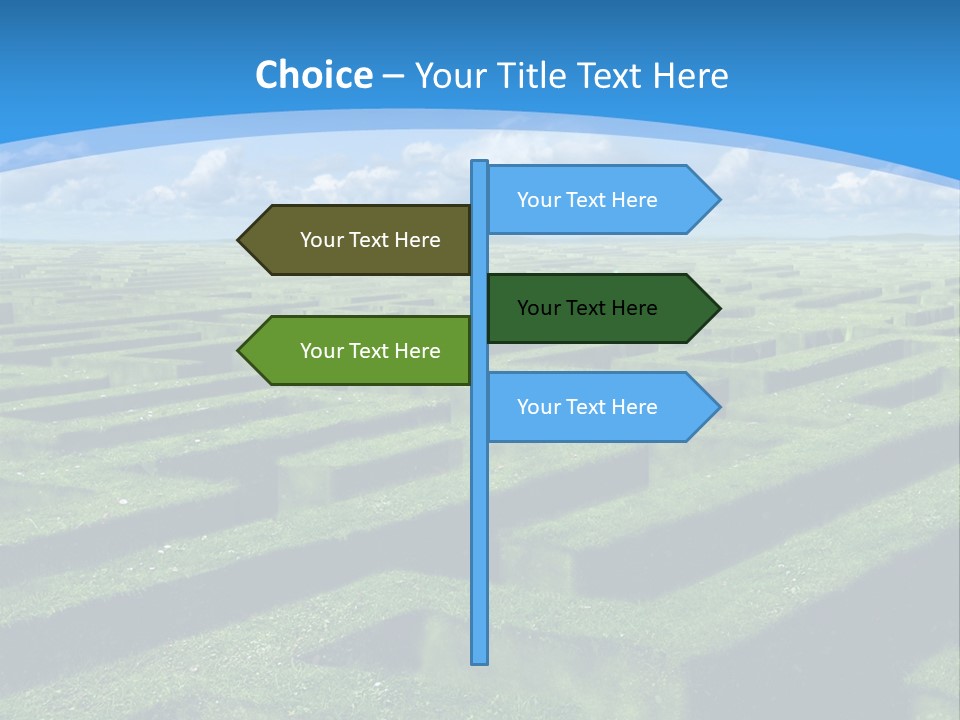 Choice – Your Title Text Here

Your Text Here

Your Text Here

Your Text Here

Your Text Here

Your Text Here